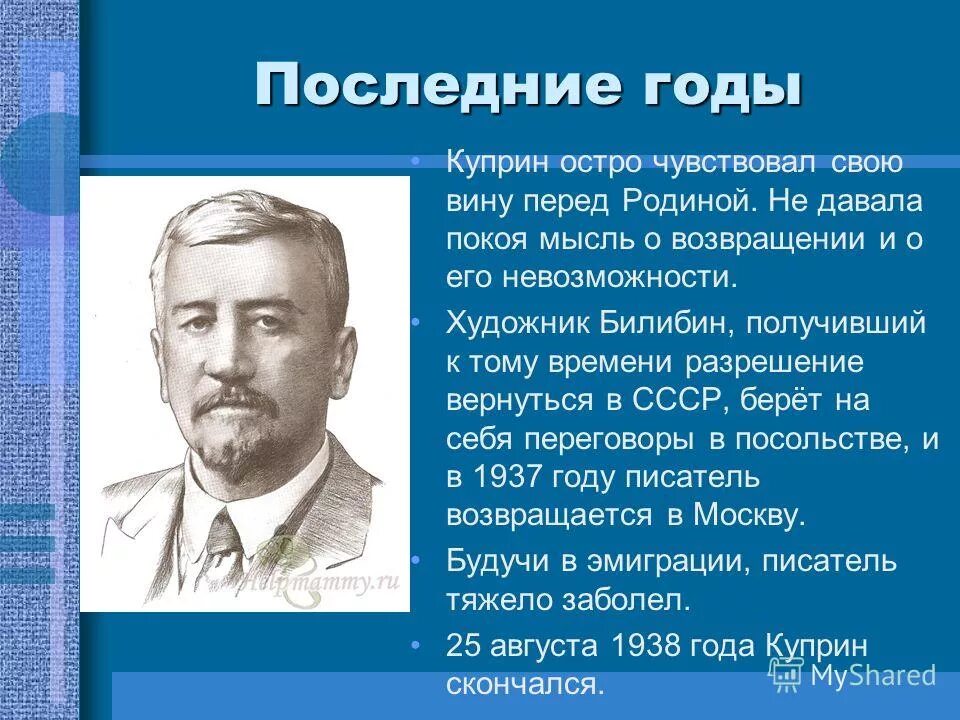 Последние годы

• Куприн остро чувствовал свою вину перед Родиной. Не давала покоя мысль о возвращении и о его невозможности.

• Художник Билибин, получивший к тому времени разрешение вернуться в СССР, берёт на себя переговоры в посольстве, и в 1937 году писатель возвращается в Москву.

• Будучи в эмиграции, писатель тяжело заболел.

• 25 августа 1938 года Куприн скончался.

Helpmammy.ru

MyShared